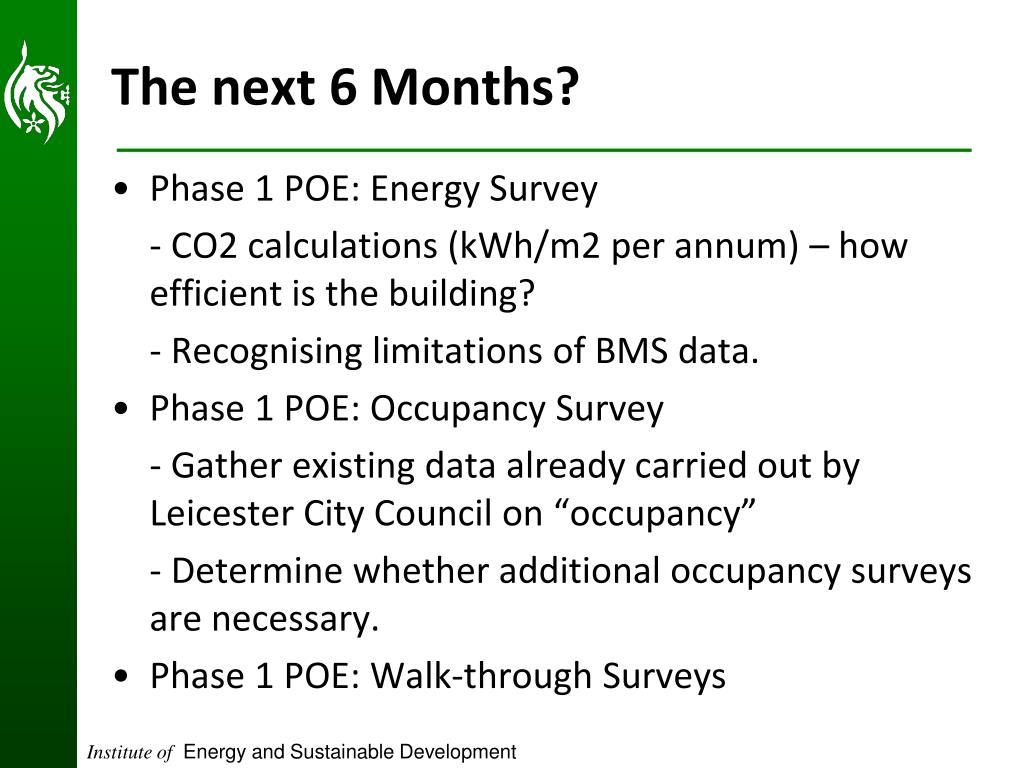 The next 6 Months?

• Phase 1 POE: Energy Survey

- CO2 calculations (kWh/m2 per annum) – how efficient is the building?

- Recognising limitations of BMS data.

• Phase 1 POE: Occupancy Survey

- Gather existing data already carried out by Leicester City Council on “occupancy”

- Determine whether additional occupancy surveys are necessary.

• Phase 1 POE: Walk-through Surveys

Institute of Energy and Sustainable Development